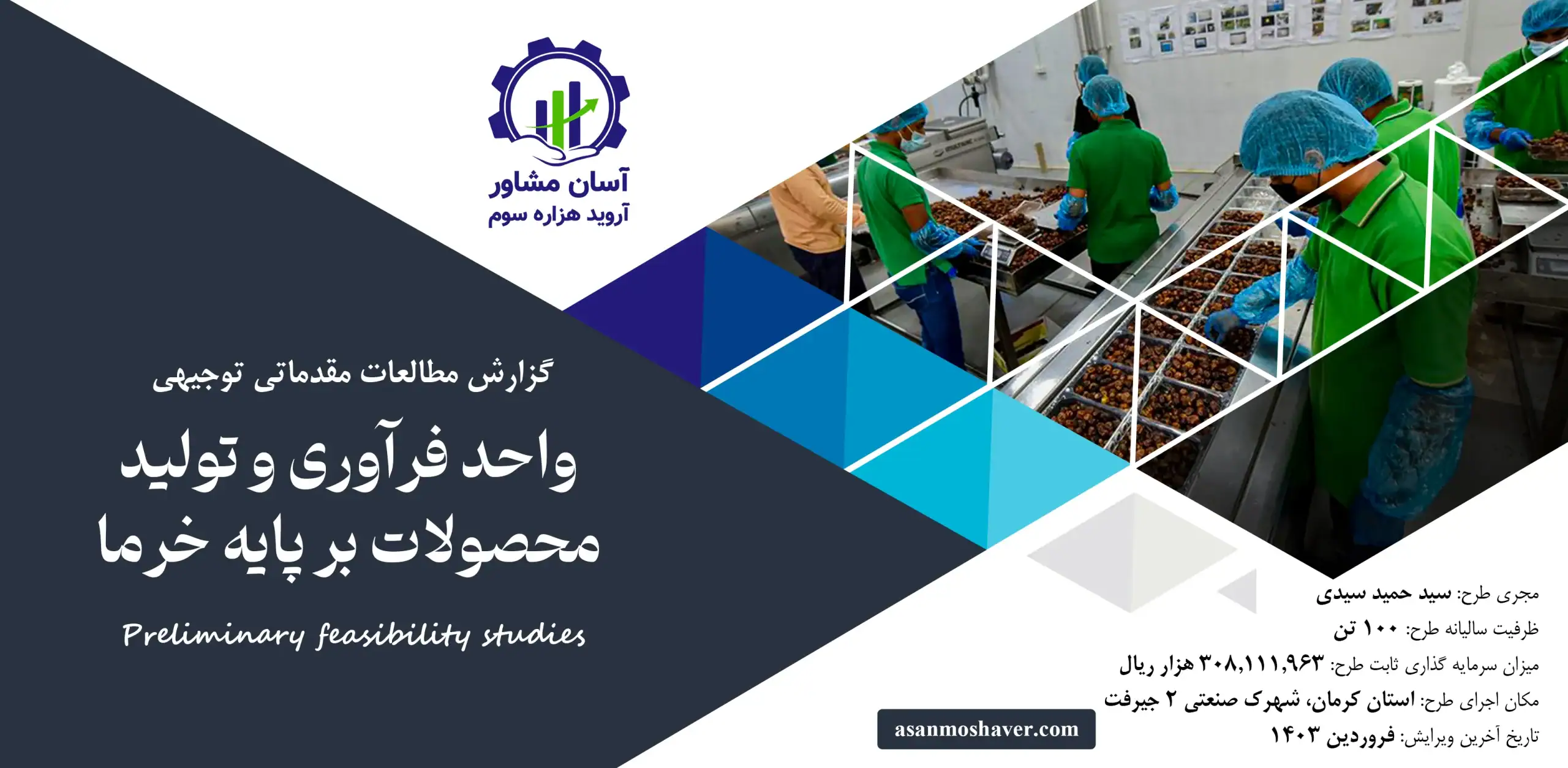 آسان مشاور
آروید هزاره سوم

گزارش مطالعات مقدماتی توجیهی

واحد فرآوری و تولید محصولات بر پایه خرما

Preliminary feasibility studies

مجری طرح: سید حمید سیدی
ظرفیت سالیانه طرح: ۱۰۰ تن
میزان سرمایه گذاری ثابت طرح: ۳۰۸,۱۱۱,۹۶۳ هزار ریال
مکان اجرای طرح: استان کرمان، شهرک صنعتی ۲ جیرفت
تاریخ آخرین ویرایش: فروردین ۱۴۰۳

asanmoshaver.com